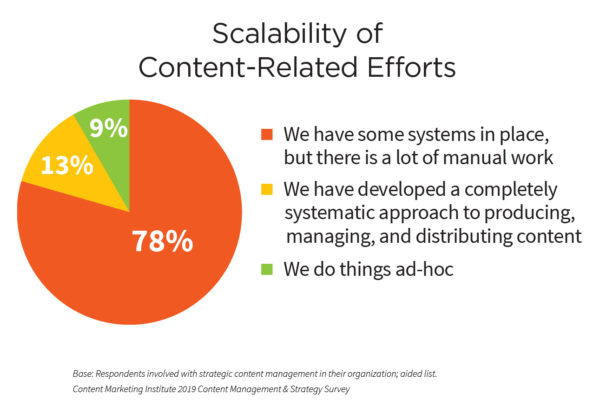 Scalability of
Content-Related Efforts

9%

13%

78%

We have some systems in place, but there is a lot of manual work

We have developed a completely systematic approach to producing, managing, and distributing content

We do things ad-hoc

Base: Respondents involved with strategic content management in their organization; aided list.
Content Marketing Institute 2019 Content Management & Strategy Survey